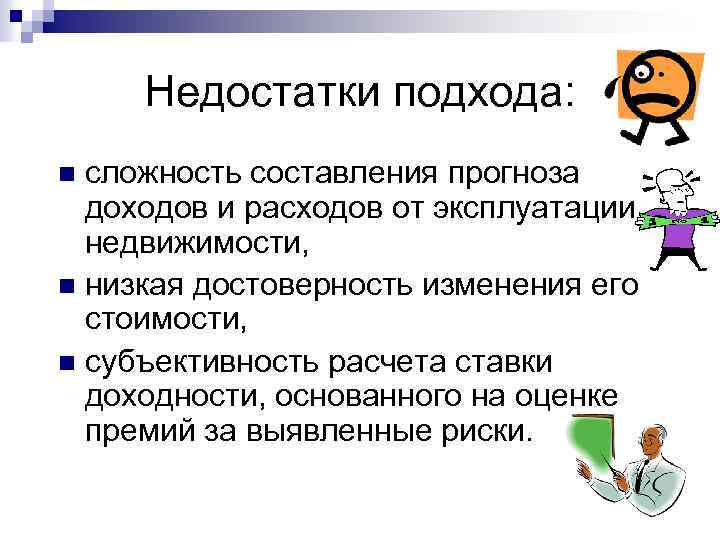 Недостатки подхода:

сложность составления прогноза доходов и расходов от эксплуатации недвижимости,

низкая достоверность изменения его стоимости,

субъективность расчета ставки доходности, основанного на оценке премий за выявленные риски.